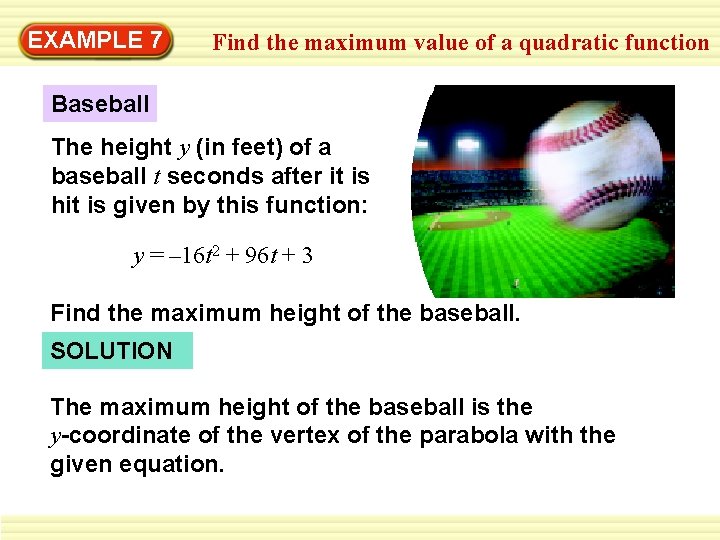 EXAMPLE 7 Find the maximum value of a quadratic function

Baseball

The height $y$ (in feet) of a baseball $t$ seconds after it is hit is given by this function:

$y = -16t^2 + 96t + 3$

Find the maximum height of the baseball.

SOLUTION

The maximum height of the baseball is the $y$-coordinate of the vertex of the parabola with the given equation.